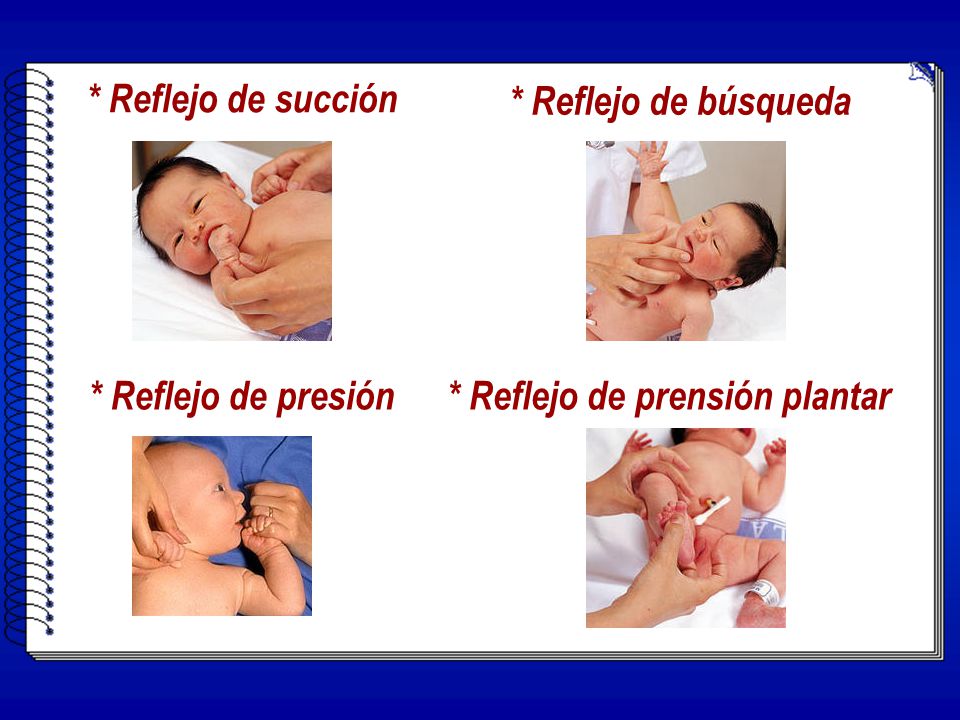 * Reflejo de succión

* Reflejo de búsqueda

* Reflejo de presión

* Reflejo de prensión plantar